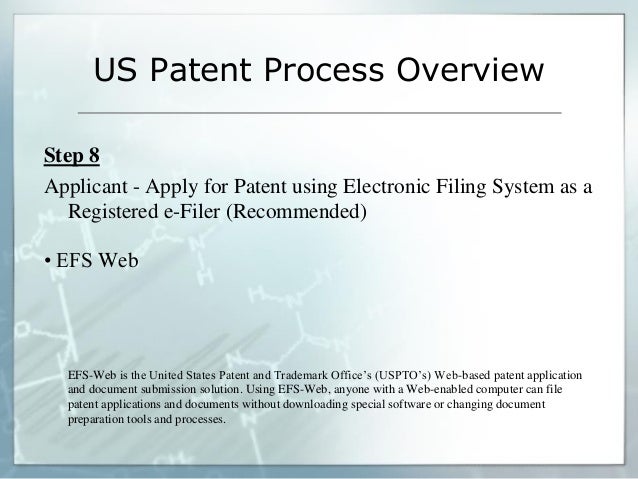 US Patent Process Overview

Step 8

Applicant - Apply for Patent using Electronic Filing System as a Registered e-Filer (Recommended)

• EFS Web

EFS-Web is the United States Patent and Trademark Office's (USPTO's) Web-based patent application and document submission solution. Using EFS-Web, anyone with a Web-enabled computer can file patent applications and documents without downloading special software or changing document preparation tools and processes.